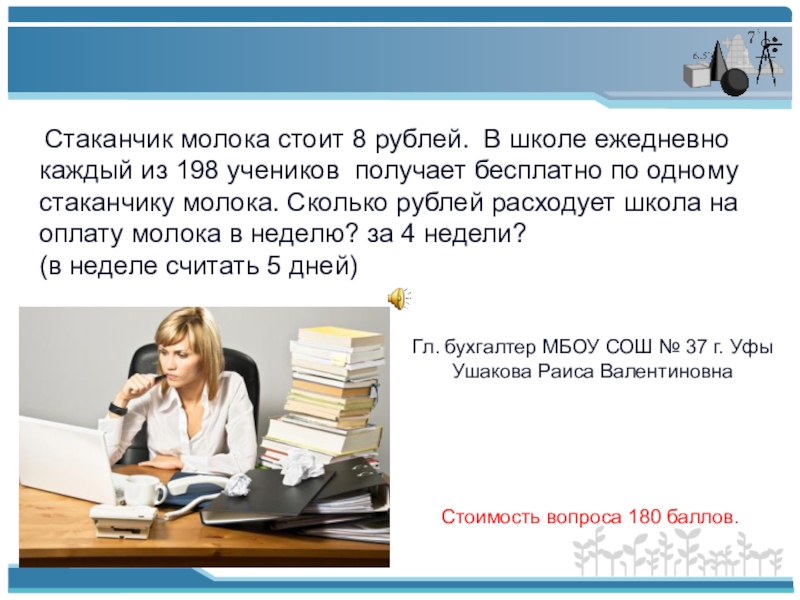 Стаканчик молока стоит 8 рублей. В школе ежедневно каждый из 198 учеников получает бесплатно по одному стаканчику молока. Сколько рублей расходует школа на оплату молока в неделю? за 4 недели?
(в неделе считать 5 дней)

Гл. бухгалтер МБОУ СОШ № 37 г. Уфы
Ушакова Раиса Валентиновна

Стоимость вопроса 180 баллов.